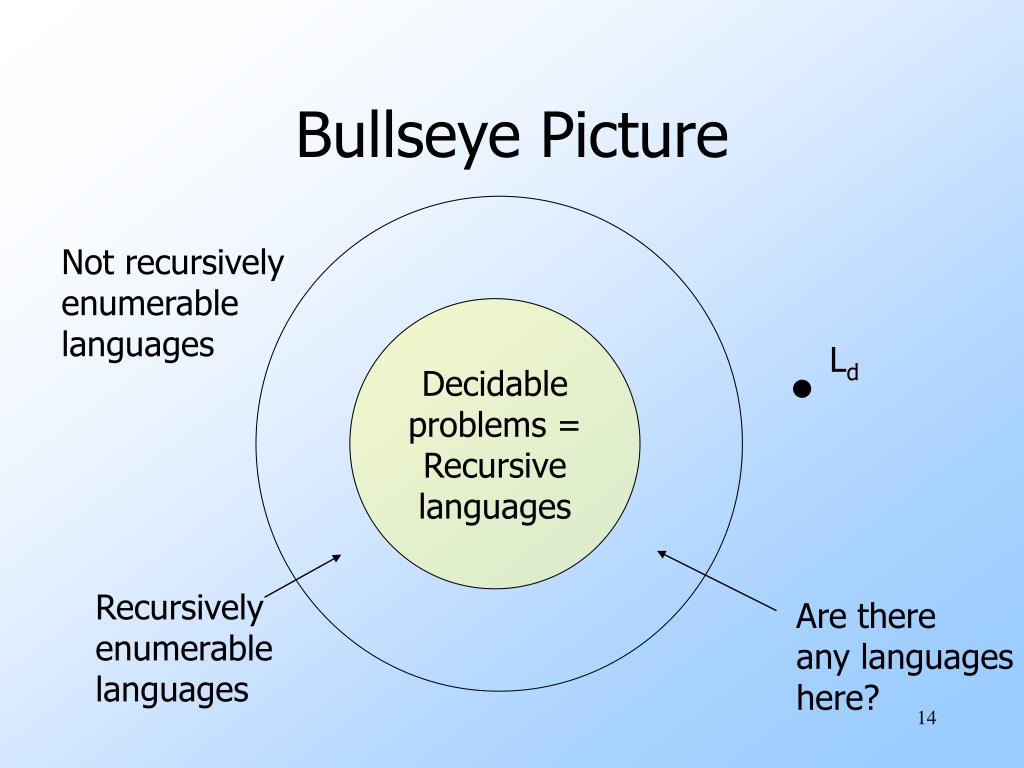 Bullseye Picture

Not recursively enumerable languages

Decidable problems = Recursive languages

$L_d$

Recursively enumerable languages

Are there any languages here?

14